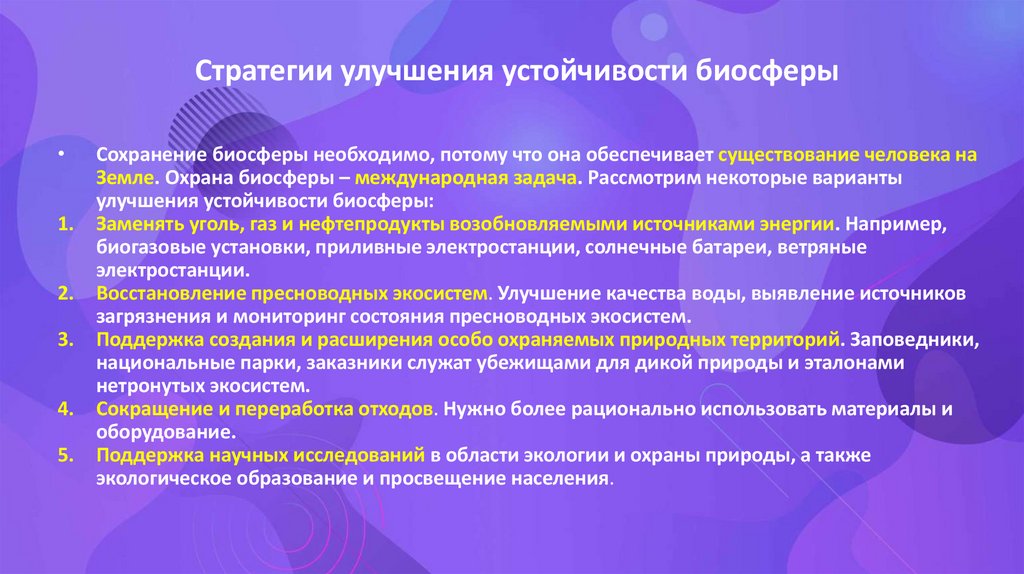 Стратегии улучшения устойчивости биосферы

• Сохранение биосферы необходимо, потому что она обеспечивает существование человека на Земле. Охрана биосферы – международная задача. Рассмотрим некоторые варианты улучшения устойчивости биосферы:

1. Заменять уголь, газ и нефтепродукты возобновляемыми источниками энергии. Например, биогазовые установки, приливные электростанции, солнечные батареи, ветряные электростанции.
2. Восстановление пресноводных экосистем. Улучшение качества воды, выявление источников загрязнения и мониторинг состояния пресноводных экосистем.
3. Поддержка создания и расширения особо охраняемых природных территорий. Заповедники, национальные парки, заказники служат убежищами для дикой природы и эталонами нетронутых экосистем.
4. Сокращение и переработка отходов. Нужно более рационально использовать материалы и оборудование.
5. Поддержка научных исследований в области экологии и охраны природы, а также экологическое образование и просвещение населения.